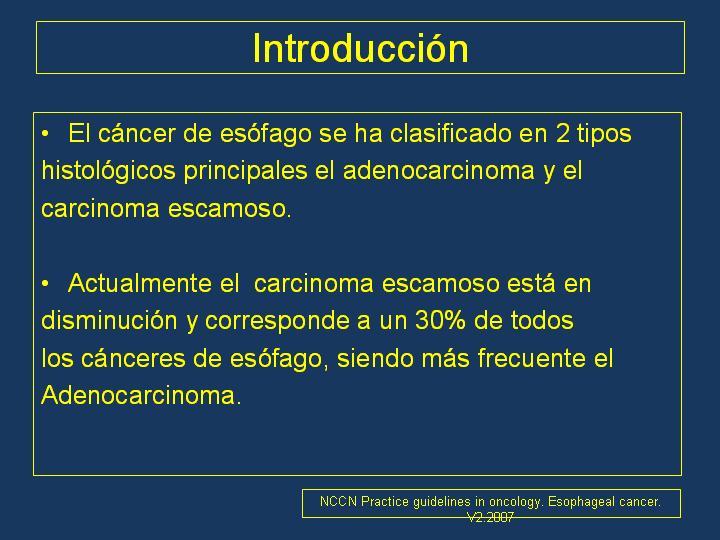 Introducción

• El cáncer de esófago se ha clasificado en 2 tipos histológicos principales el adenocarcinoma y el carcinoma escamoso.

• Actualmente el carcinoma escamoso está en disminución y corresponde a un 30% de todos los cánceres de esófago, siendo más frecuente el Adenocarcinoma.

NCCN Practice guidelines in oncology. Esophageal cancer. V2.2007